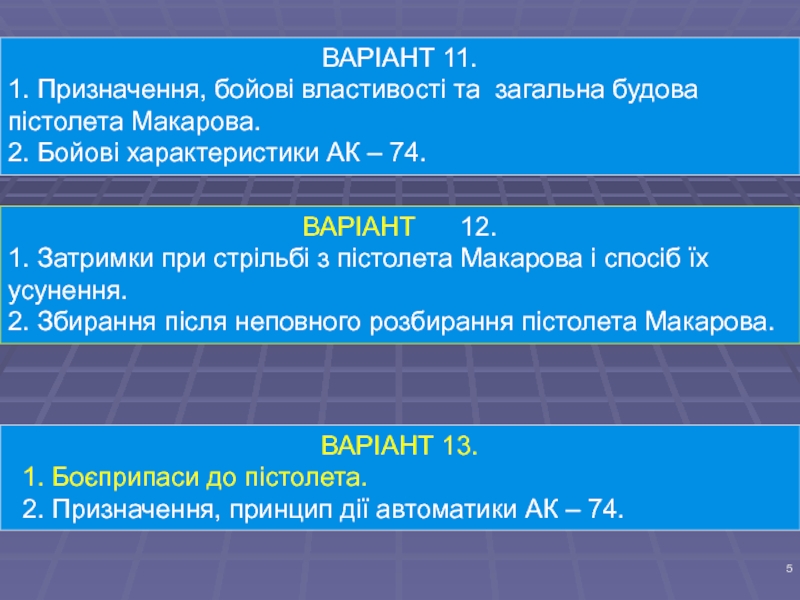 ВАРІАНТ 11.
1. Призначення, бойові властивості та загальна будова пістолета Макарова.
2. Бойові характеристики АК – 74.

ВАРІАНТ 12.
1. Затримки при стрільбі з пістолета Макарова і спосіб їх усунення.
2. Збирання після неповного розбирання пістолета Макарова.

ВАРІАНТ 13.
1. Боєприпаси до пістолета.
2. Призначення, принцип дії автоматики АК – 74.

5